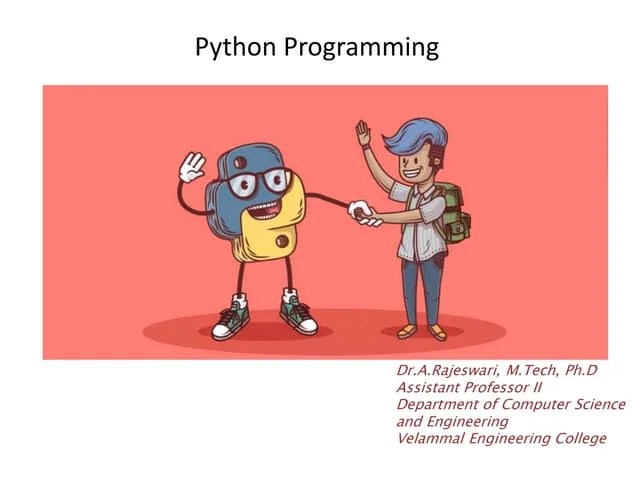 Python Programming

Dr.A.Rajeswari, M.Tech, Ph.D
Assistant Professor II
Department of Computer Science and Engineering
Velammal Engineering College